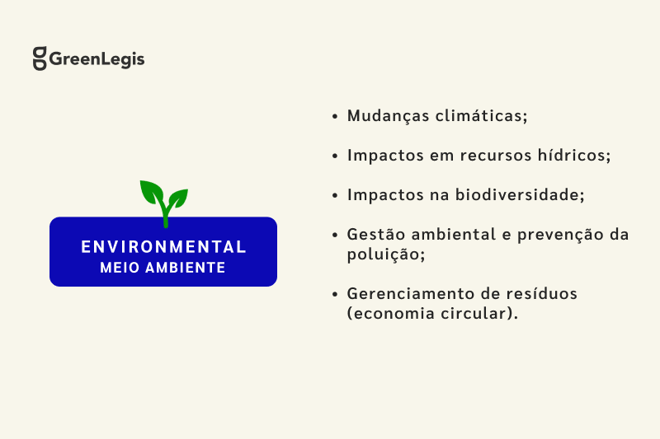 GreenLegis

ENVIRONMENTAL
MEIO AMBIENTE

• Mudanças climáticas;

• Impactos em recursos hídricos;

• Impactos na biodiversidade;

• Gestão ambiental e prevenção da poluição;

• Gerenciamento de resíduos (economia circular).